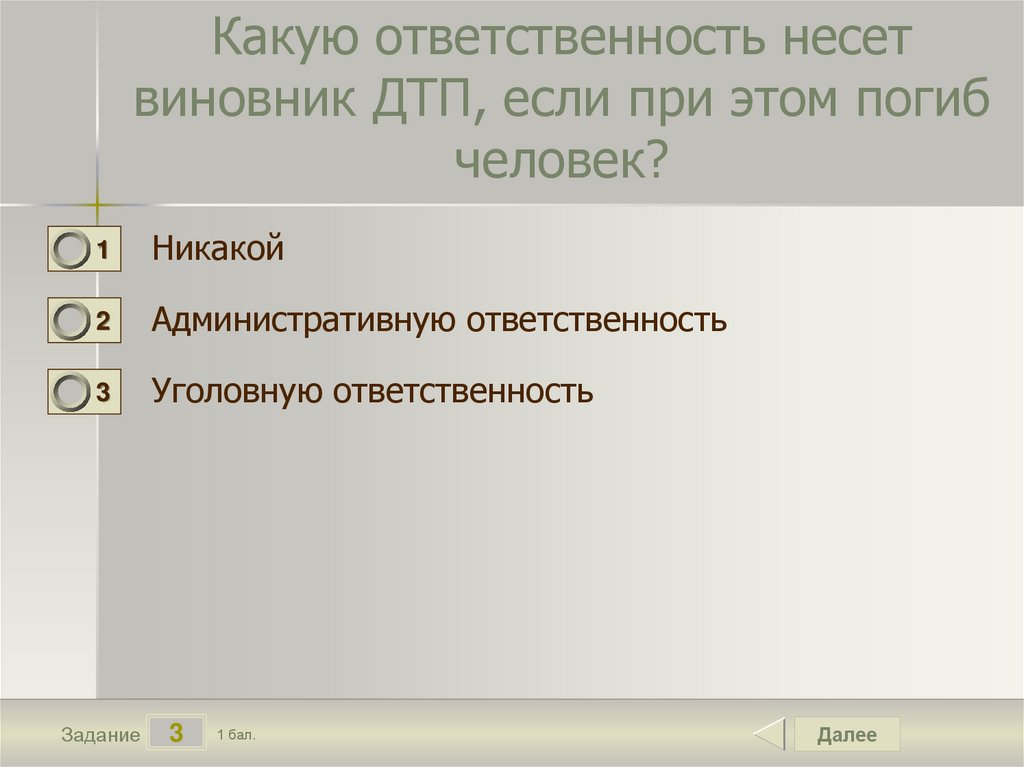 Какую ответственность несет виновник ДТП, если при этом погиб человек?

1 Никакой

2 Административную ответственность

3 Уголовную ответственность

Задание 3 1 бал.

Далее